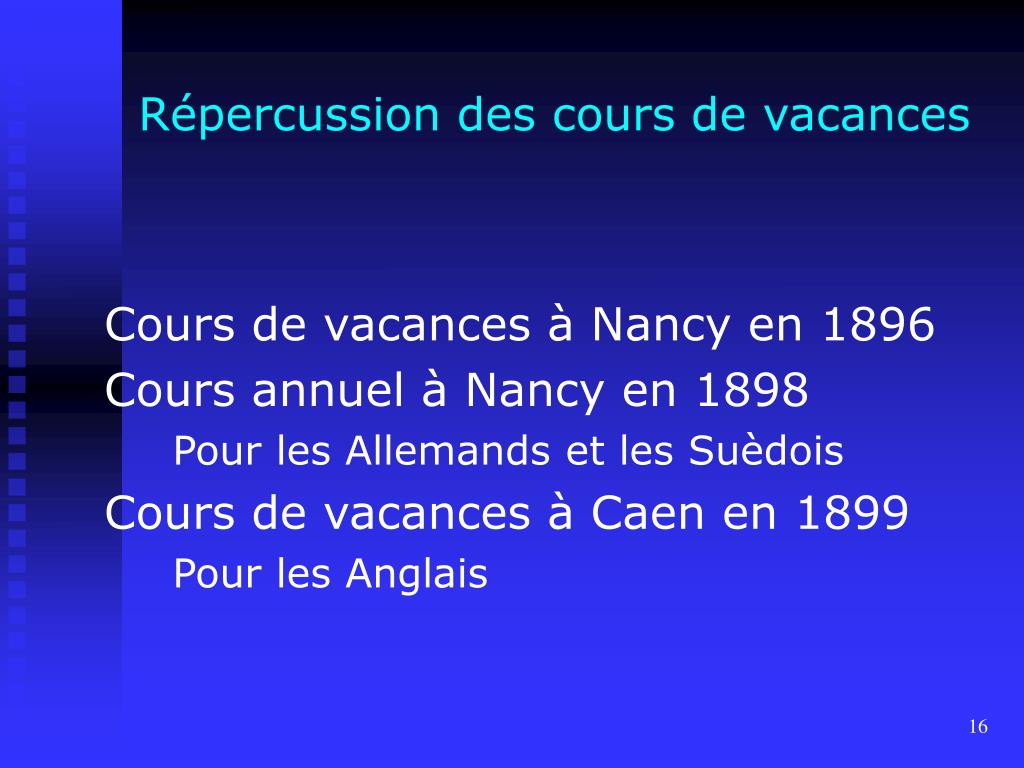 Répercussion des cours de vacances

Cours de vacances à Nancy en 1896
Cours annuel à Nancy en 1898
Pour les Allemands et les Suèdois
Cours de vacances à Caen en 1899
Pour les Anglais

16